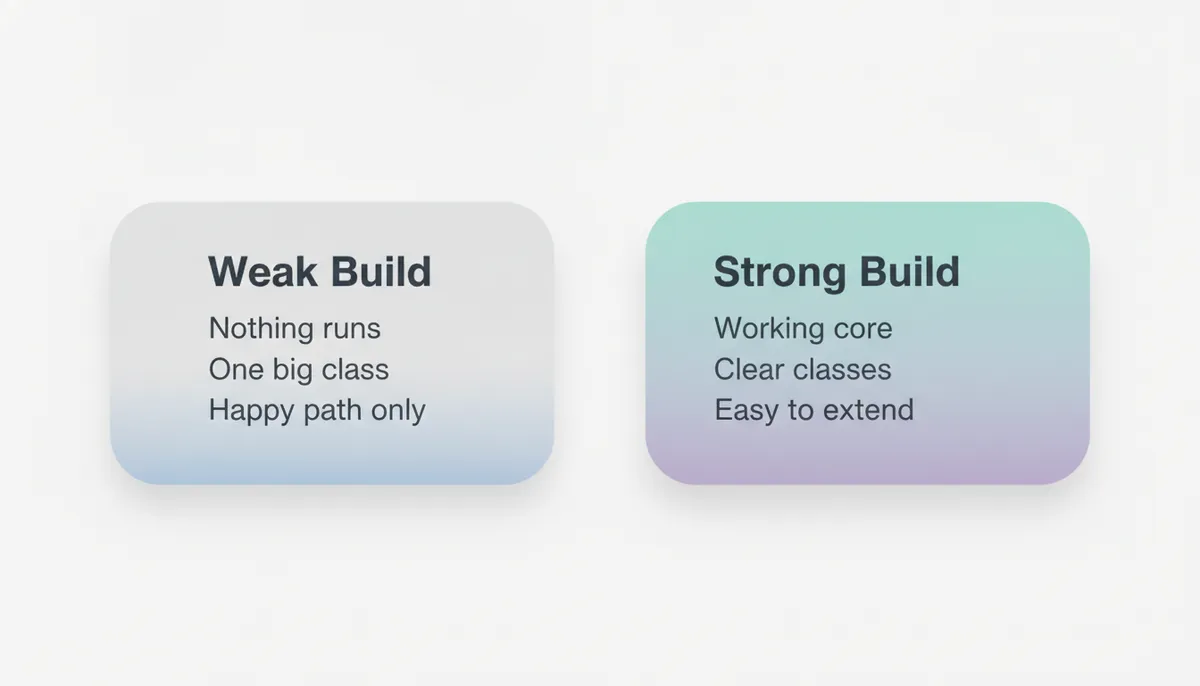 Weak Build
Nothing runs
One big class
Happy path only

Strong Build
Working core
Clear classes
Easy to extend